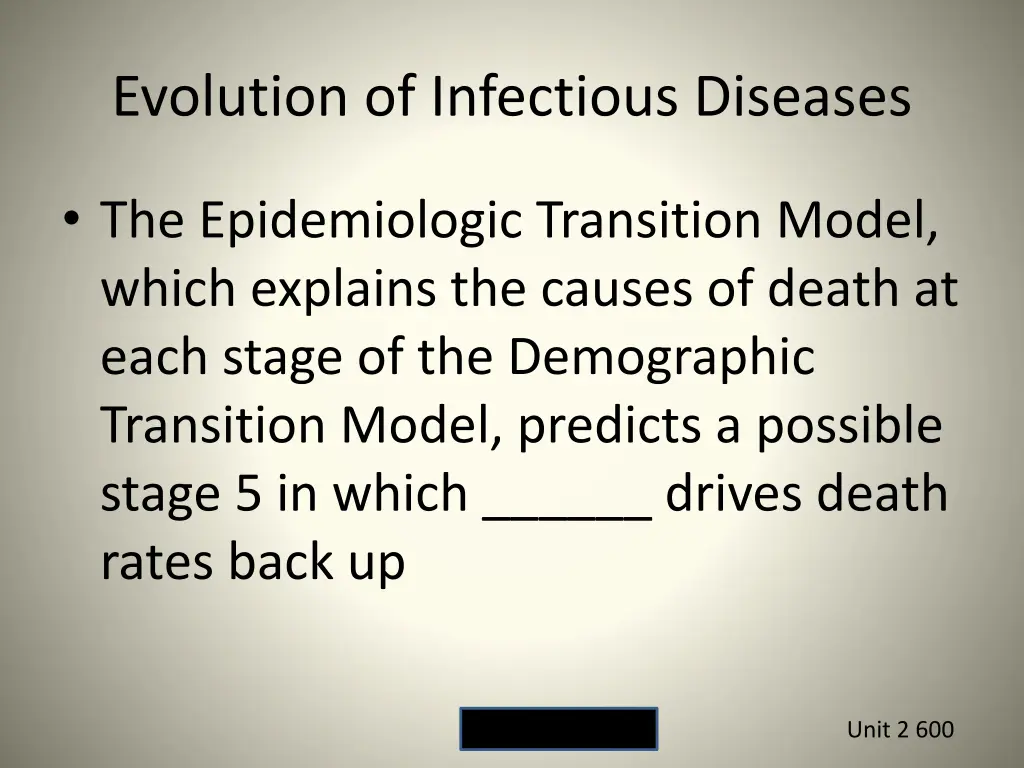 Evolution of Infectious Diseases

• The Epidemiologic Transition Model, which explains the causes of death at each stage of the Demographic Transition Model, predicts a possible stage 5 in which ______ drives death rates back up

Unit 2 600